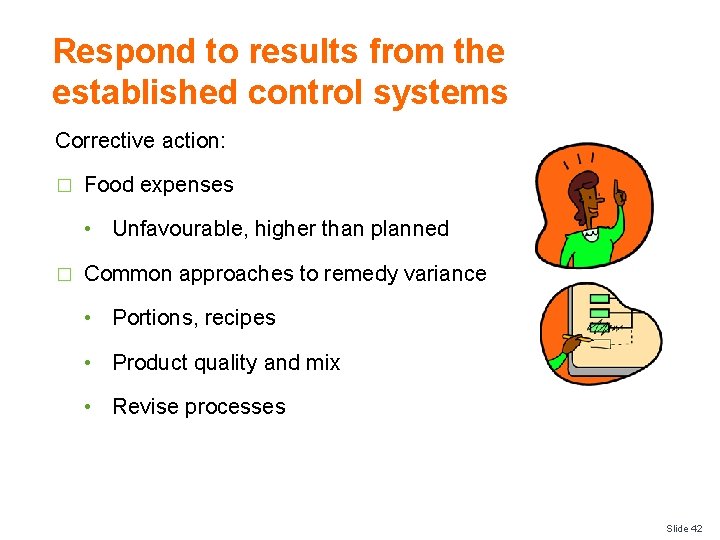 Respond to results from the established control systems

Corrective action:

□ Food expenses

• Unfavourable, higher than planned

□ Common approaches to remedy variance

• Portions, recipes

• Product quality and mix

• Revise processes

Slide 42